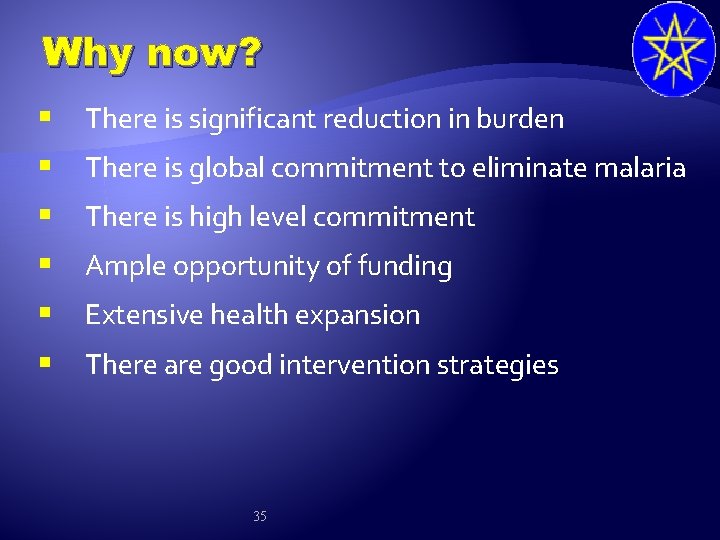 Why now?

- There is significant reduction in burden
- There is global commitment to eliminate malaria
- There is high level commitment
- Ample opportunity of funding
- Extensive health expansion
- There are good intervention strategies

35